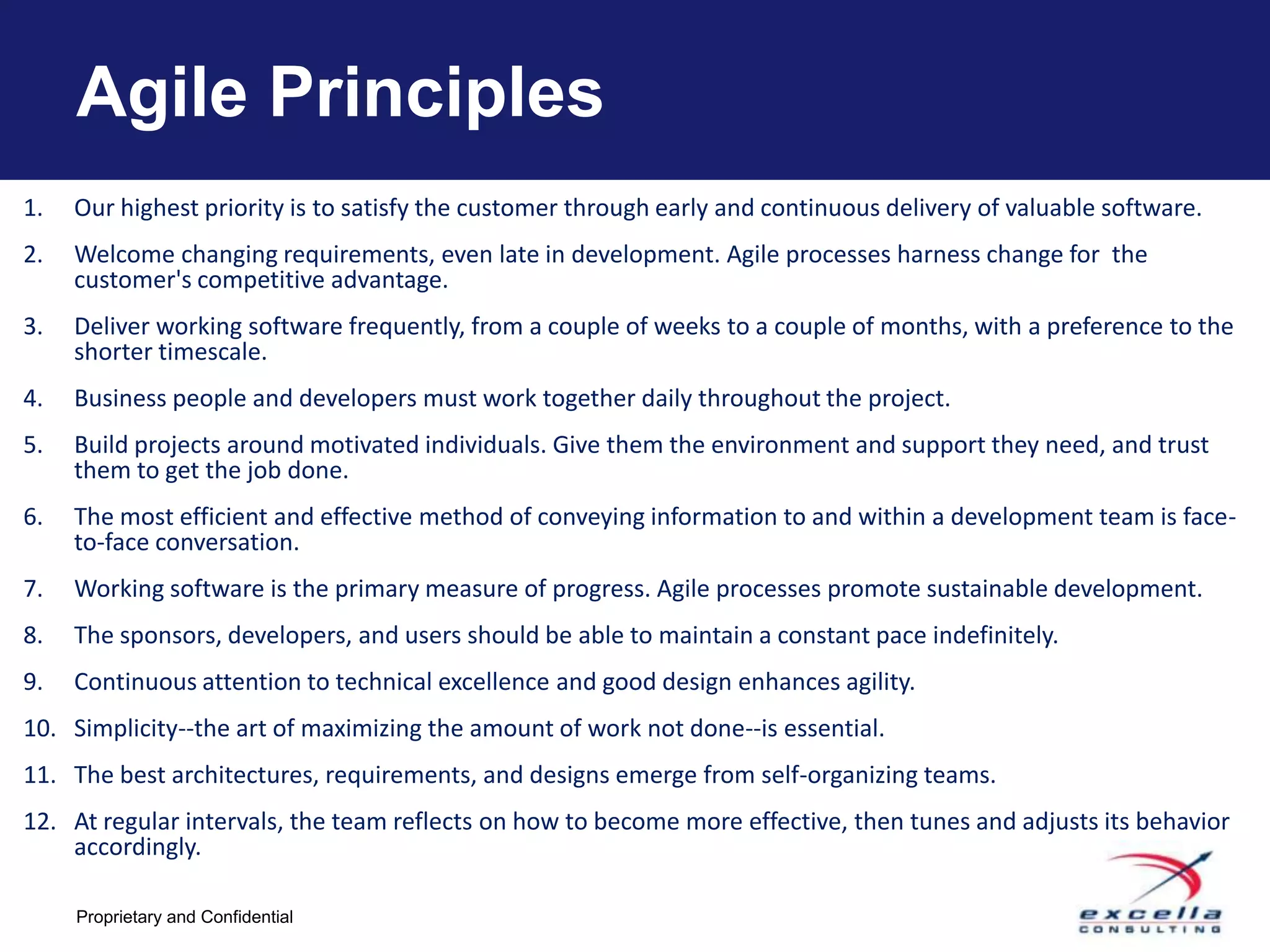 Agile Principles

1. Our highest priority is to satisfy the customer through early and continuous delivery of valuable software.

2. Welcome changing requirements, even late in development. Agile processes harness change for the customer's competitive advantage.

3. Deliver working software frequently, from a couple of weeks to a couple of months, with a preference to the shorter timescale.

4. Business people and developers must work together daily throughout the project.

5. Build projects around motivated individuals. Give them the environment and support they need, and trust them to get the job done.

6. The most efficient and effective method of conveying information to and within a development team is face-to-face conversation.

7. Working software is the primary measure of progress. Agile processes promote sustainable development.

8. The sponsors, developers, and users should be able to maintain a constant pace indefinitely.

9. Continuous attention to technical excellence and good design enhances agility.

10. Simplicity--the art of maximizing the amount of work not done--is essential.

11. The best architectures, requirements, and designs emerge from self-organizing teams.

12. At regular intervals, the team reflects on how to become more effective, then tunes and adjusts its behavior accordingly.

Proprietary and Confidential

excella CONSULTING